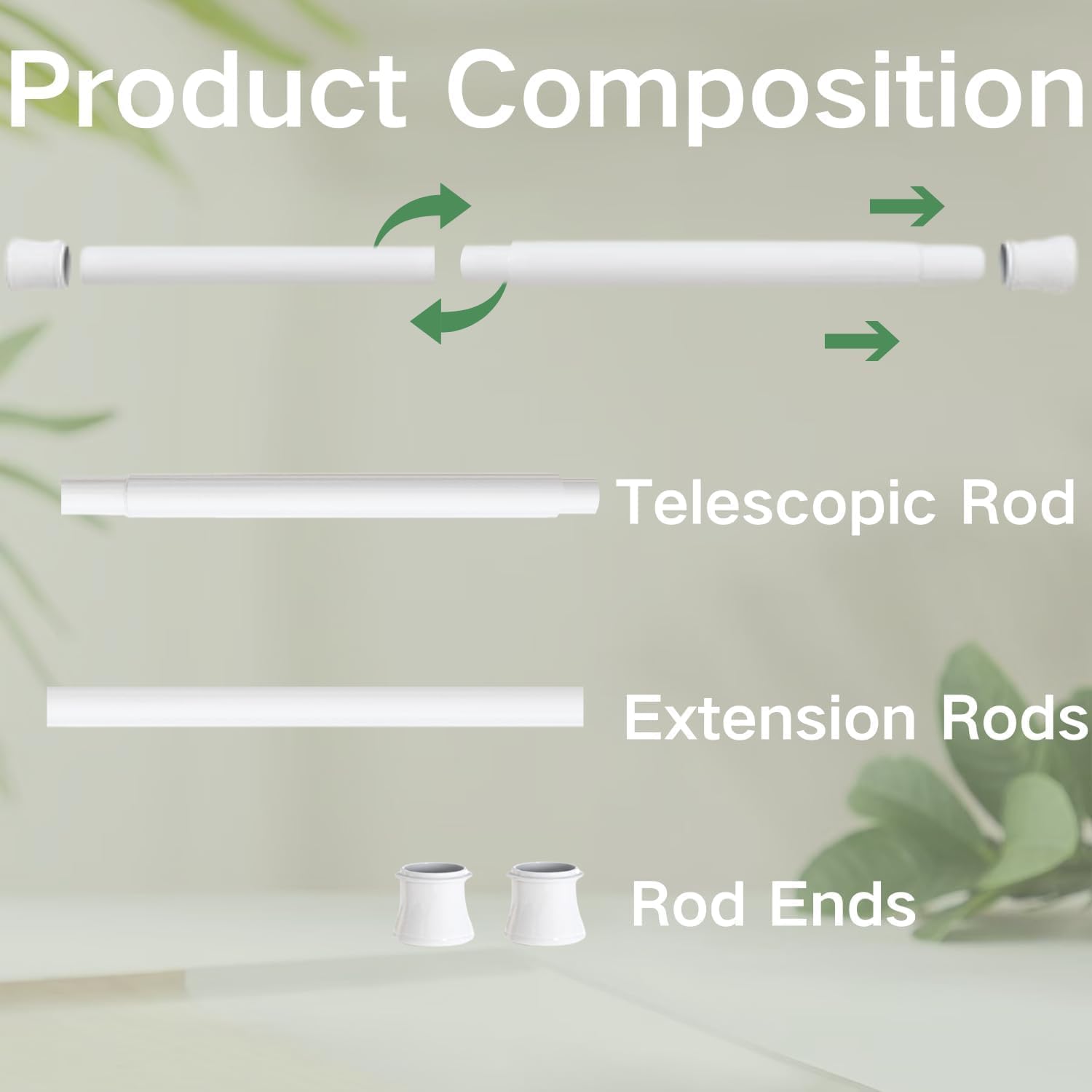 Product Composition

Telescopic Rod

Extension Rods

Rod Ends